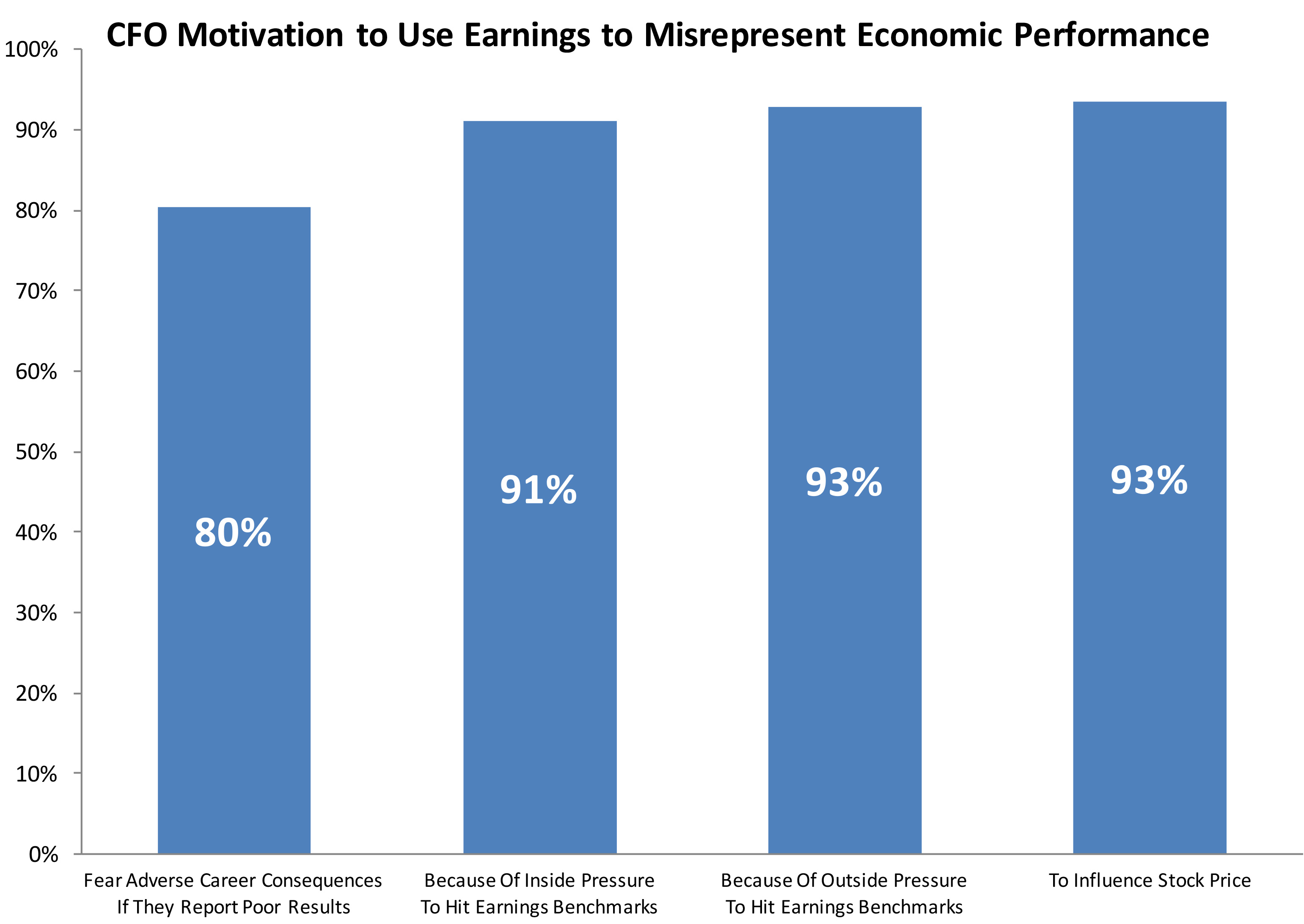 CFO Motivation to Use Earnings to Misrepresent Economic Performance

100%
90%
80%
70%
60%
50%
40%
30%
20%
10%
0%

80%
91%
93%
93%

Fear Adverse Career Consequences If They Report Poor Results

Because Of Inside Pressure To Hit Earnings Benchmarks

Because Of Outside Pressure To Hit Earnings Benchmarks

To Influence Stock Price